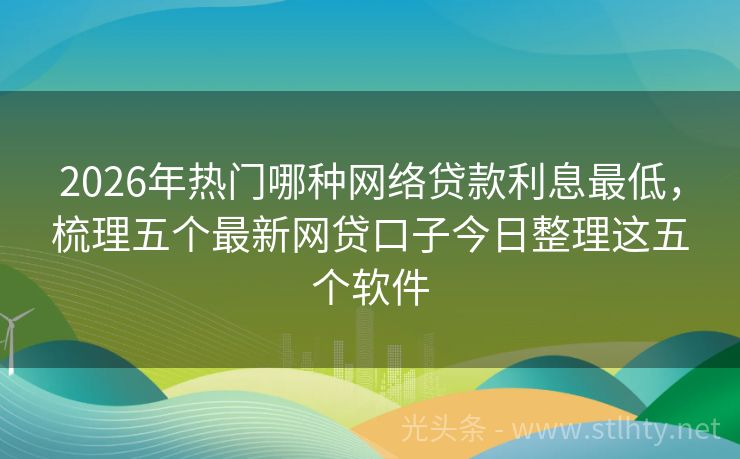 2026年热门哪种网络贷款利息最低，梳理五个最新网贷口子今日整理这五个软件

光头条 - www.stlhty.net